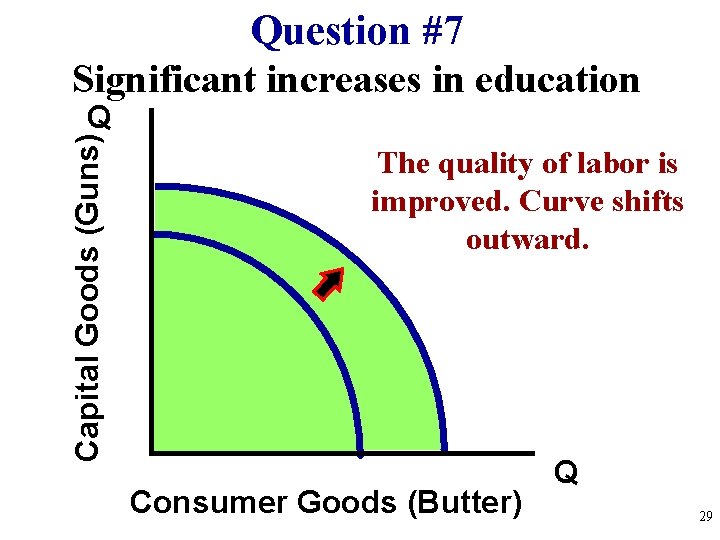 Question #7

Significant increases in education

Capital Goods (Guns) Q

The quality of labor is improved. Curve shifts outward.

Q

Consumer Goods (Butter)

29